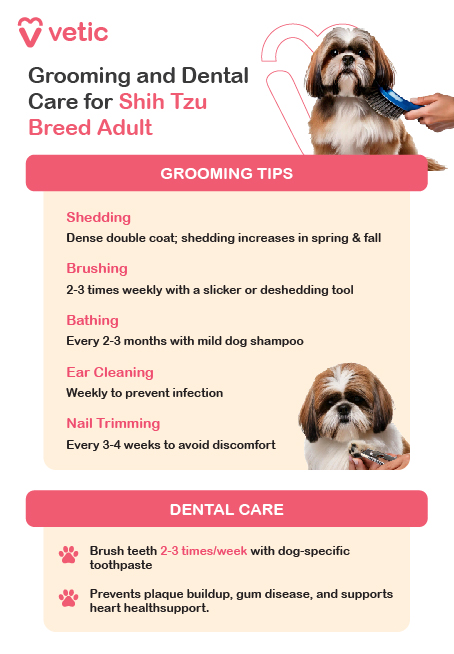 vetic

Grooming and Dental Care for Shih Tzu Breed Adult

GROOMING TIPS

Shedding
Dense double coat; shedding increases in spring & fall

Brushing
2-3 times weekly with a slicker or deshedding tool

Bathing
Every 2-3 months with mild dog shampoo

Ear Cleaning
Weekly to prevent infection

Nail Trimming
Every 3-4 weeks to avoid discomfort

DENTAL CARE

Brush teeth 2-3 times/week with dog-specific toothpaste

Prevents plaque buildup, gum disease, and supports heart healthsupport.